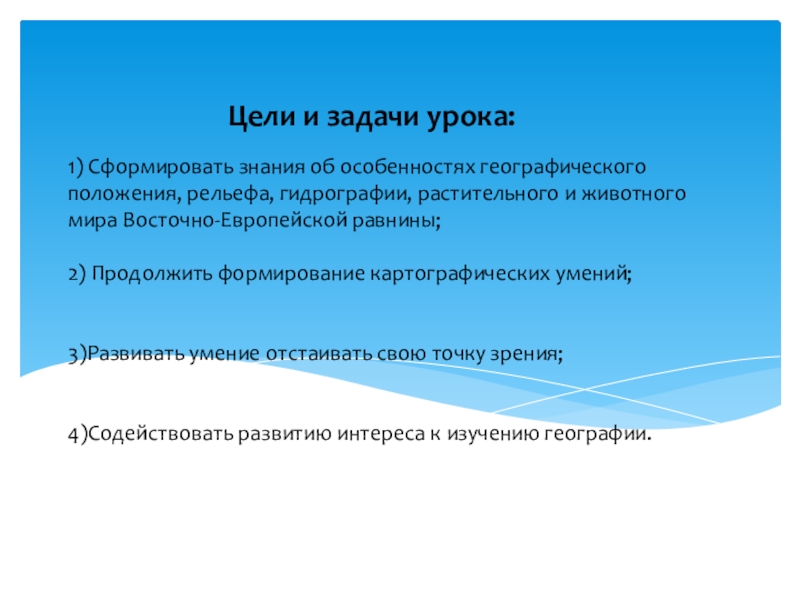 Цели и задачи урока:

1) Сформировать знания об особенностях географического положения, рельефа, гидрографии, растительного и животного мира Восточно-Европейской равнины;

2) Продолжить формирование картографических умений;

3)Развивать умение отстаивать свою точку зрения;

4)Содействовать развитию интереса к изучению географии.